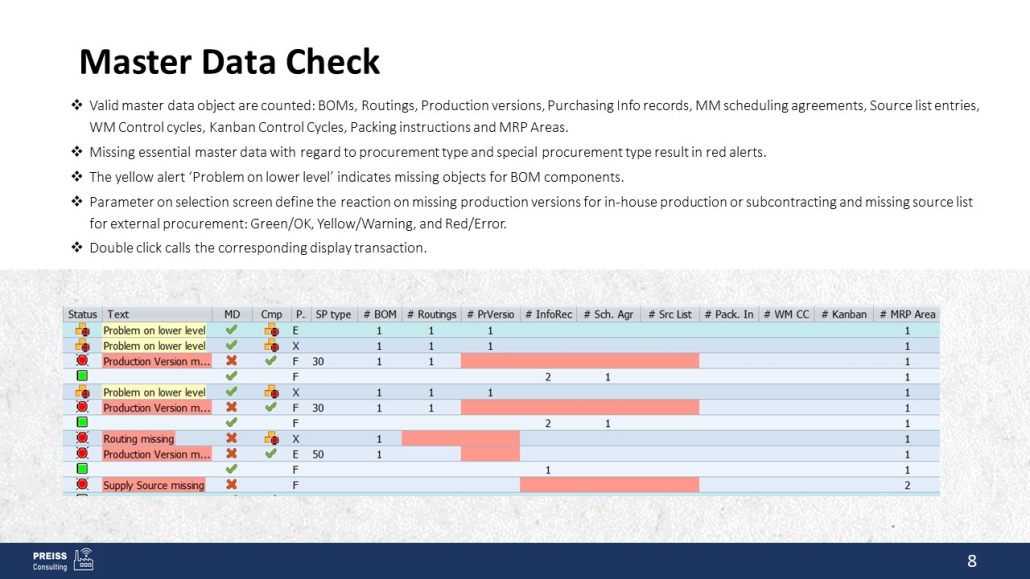 Master Data Check

❖ Valid master data object are counted: BOMs, Routings, Production versions, Purchasing Info records, MM scheduling agreements, Source list entries, WM Control cycles, Kanban Control Cycles, Packing instructions and MRP Areas.

❖ Missing essential master data with regard to procurement type and special procurement type result in red alerts.

❖ The yellow alert 'Problem on lower level' indicates missing objects for BOM components.

❖ Parameter on selection screen define the reaction on missing production versions for in-house production or subcontracting and missing source list for external procurement: Green/OK, Yellow/Warning, and Red/Error.

❖ Double click calls the corresponding display transaction.

| Status | Text | MD | Cmp | P. | SP type | # BOM | # Routings | # PrVersio | # InfoRec | # Sch. Agr | # Src List | # Pack. In | # WM CC | # Kanban | # MRP Area |
|---|---|---|---|---|---|---|---|---|---|---|---|---|---|---|---|
| | Problem on lower level | | | E | | 1 | 1 | 1 | | | | | | | 1 |
| | Problem on lower level | | | X | | 1 | 1 | 1 | | | | | | | 1 |
| | Production Version m... | | | F | 30 | 1 | 1 | | | | | | | | 1 |
| | | | | F | | | | | 2 | 1 | | | | | 1 |
| | Problem on lower level | | | X | | 1 | 1 | 1 | | | | | | | 1 |
| | Production Version m... | | | F | 30 | 1 | 1 | | | | | | | | 1 |
| | | | | F | | | | | 2 | 1 | | | | | 1 |
| | Routing missing | | | X | | 1 | | | | | | | | | 1 |
| | Production Version m... | | | E | 50 | 1 | | | | | | | | | 1 |
| | | | | F | | | | | 1 | | | | | | 1 |
| | Supply Source missing | | | F | | | | | | | | | | | 2 |

PREISS Consulting

8